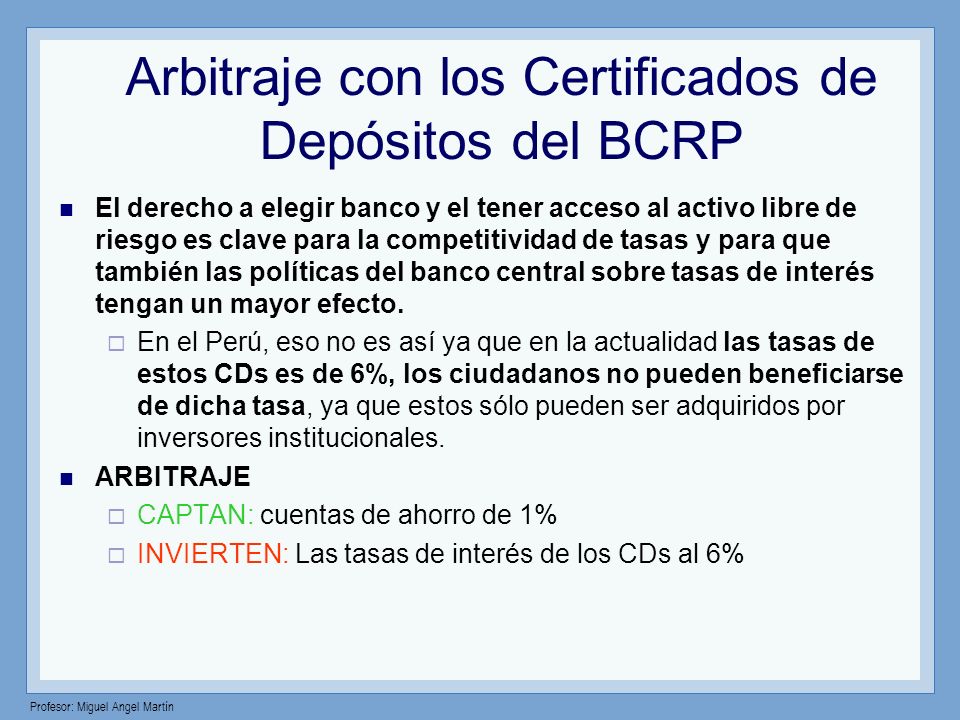 Arbitraje con los Certificados de Depósitos del BCRP

El derecho a elegir banco y el tener acceso al activo libre de riesgo es clave para la competitividad de tasas y para que también las políticas del banco central sobre tasas de interés tengan un mayor efecto.

En el Perú, eso no es así ya que en la actualidad las tasas de estos CDs es de 6%, los ciudadanos no pueden beneficiarse de dicha tasa, ya que estos sólo pueden ser adquiridos por inversores institucionales.

ARBITRAJE

CAPTAN: cuentas de ahorro de 1%

INVIERTEN: Las tasas de interés de los CDs al 6%

Profesor: Miguel Angel Martín